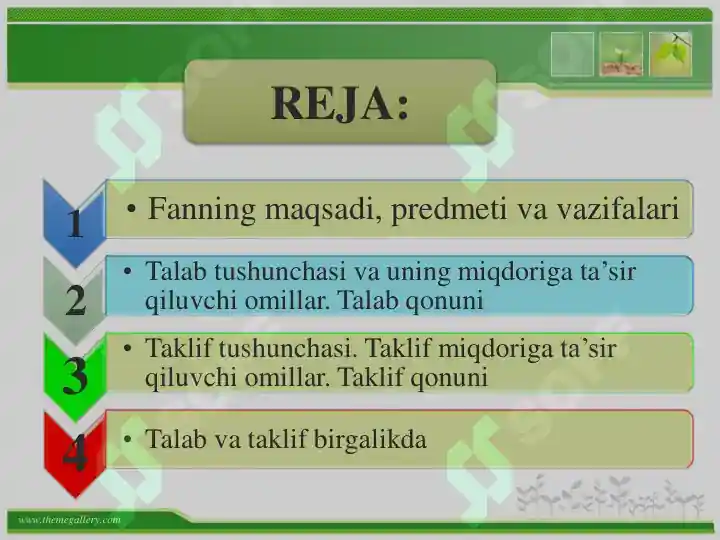 REJA:

1
• Fanning maqsadi, predmeti va vazifalari

2
• Talab tushunchasi va uning miqdoriga ta’sir qiluvchi omillar. Talab qonuni

3
• Taklif tushunchasi. Taklif miqdoriga ta’sir qiluvchi omillar. Taklif qonuni

4
• Talab va taklif birgalikda

www.themegallery.com